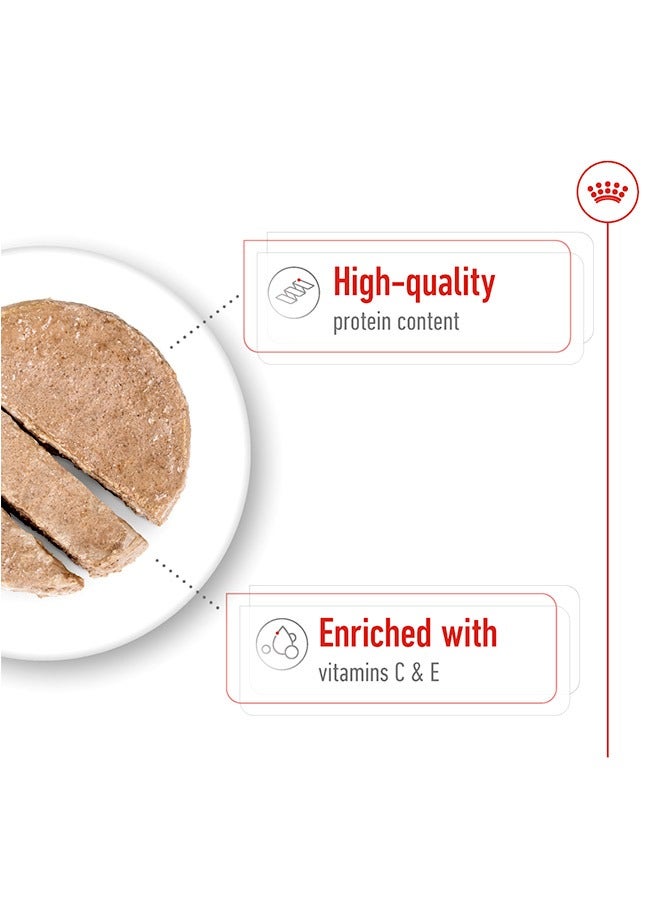 High-quality
protein content

Enriched with
vitamins C & E